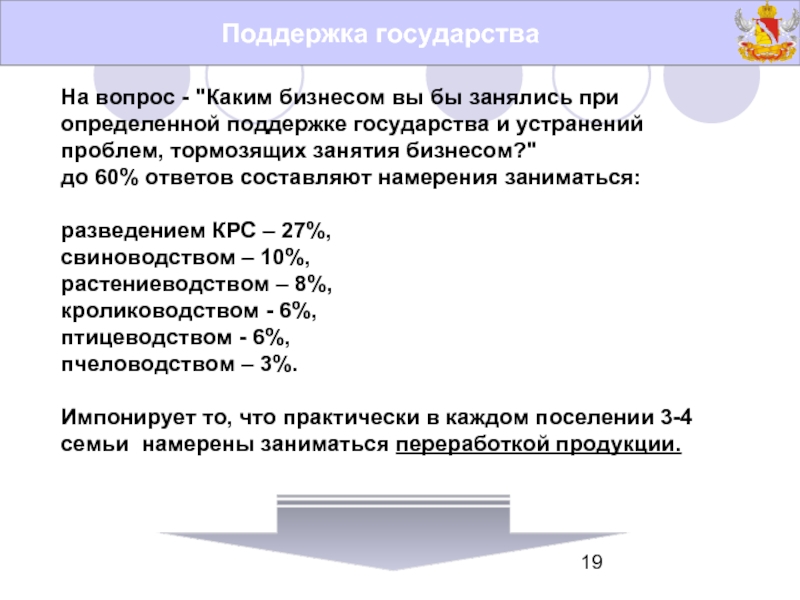 Поддержка государства

На вопрос - "Каким бизнесом вы бы занялись при определенной поддержке государства и устранений проблем, тормозящих занятия бизнесом?"
до 60% ответов составляют намерения заниматься:

разведением КРС – 27%,
свиноводством – 10%,
растениеводством – 8%,
кролиководством - 6%,
птицеводством - 6%,
пчеловодством – 3%.

Импонирует то, что практически в каждом поселении 3-4 семьи намерены заниматься переработкой продукции.

19